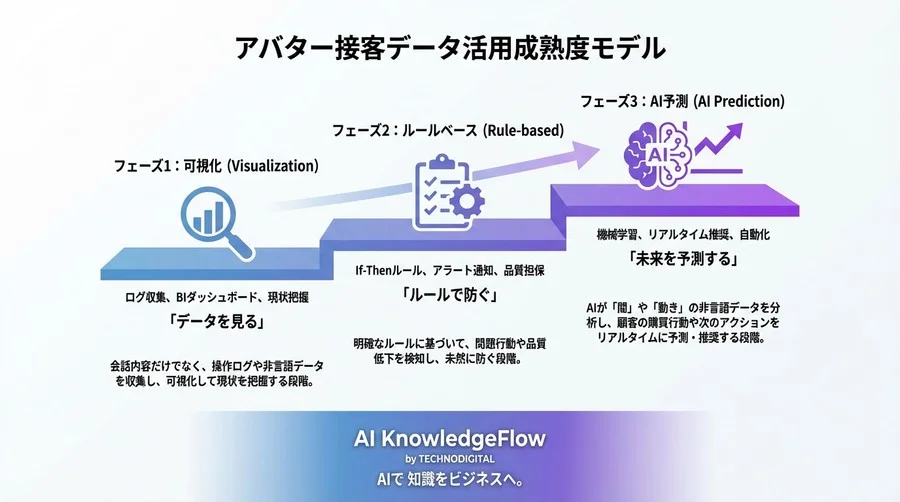 アバター接客データ活用成熟度モデル

フェーズ1：可視化 (Visualization)

ログ収集、BIダッシュボード、現状把握

「データを見る」

会話内容だけでなく、操作ログや非言語データを収集し、可視化して現状を把握する段階。

フェーズ2：ルールベース (Rule-based)

If-Thenルール、アラート通知、品質担保

「ルールで防ぐ」

明確なルールに基づいて、問題行動や品質低下を検知し、未然に防ぐ段階。

フェーズ3：AI予測 (AI Prediction)

AI

機械学習、リアルタイム推奨、自動化

「未来を予測する」

AIが「間」や「動き」の非言語データを分析し、顧客の購買行動や次のアクションをリアルタイムに予測・推奨する段階。

AI KnowledgeFlow
by TECHNODIGITAL
AIで 知識をビジネスへ。